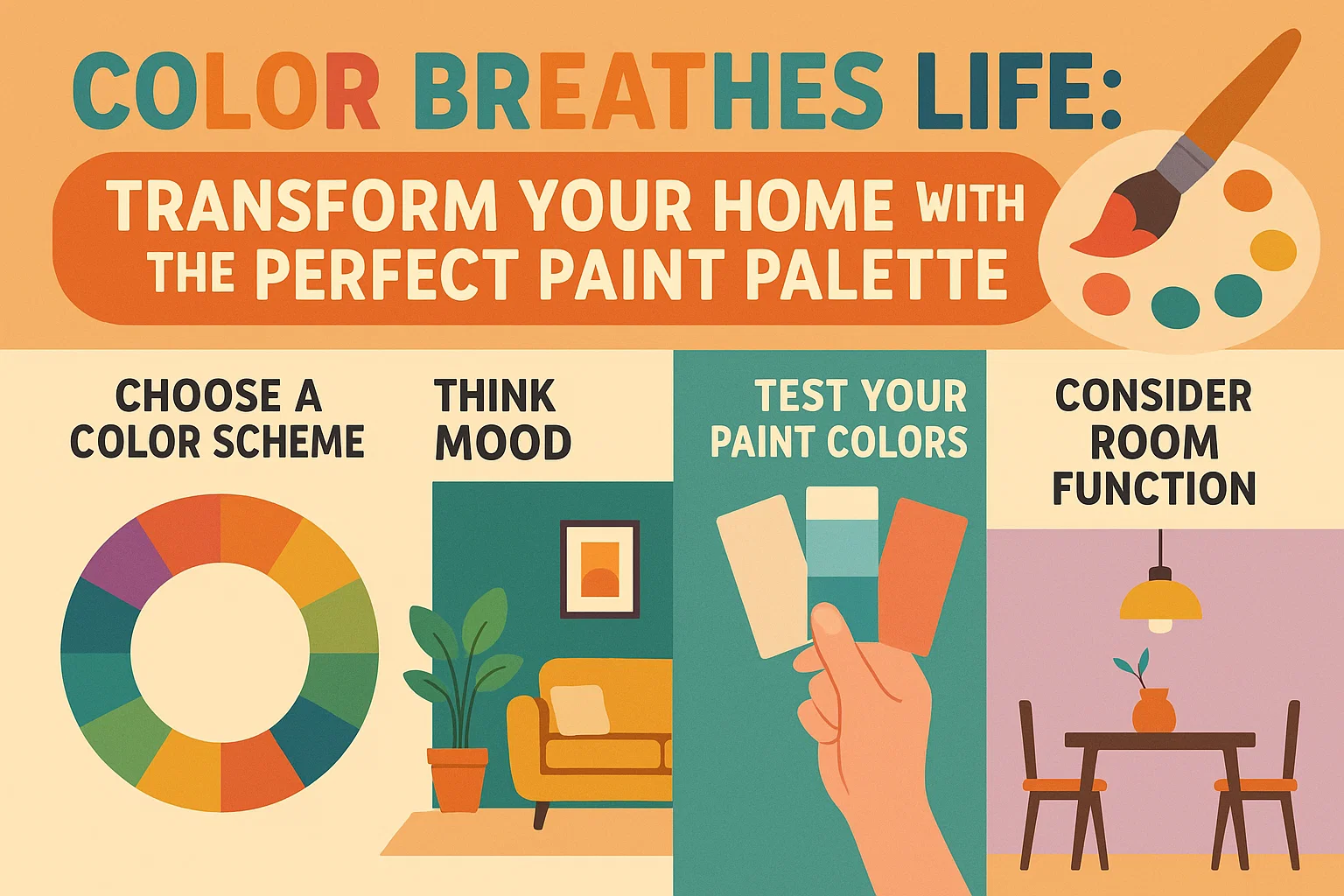 COLOR BREATHES LIFE:

TRANSFORM YOUR HOME WITH THE PERFECT PAINT PALETTE

CHOOSE A COLOR SCHEME

THINK MOOD

TEST YOUR PAINT COLORS

CONSIDER ROOM FUNCTION